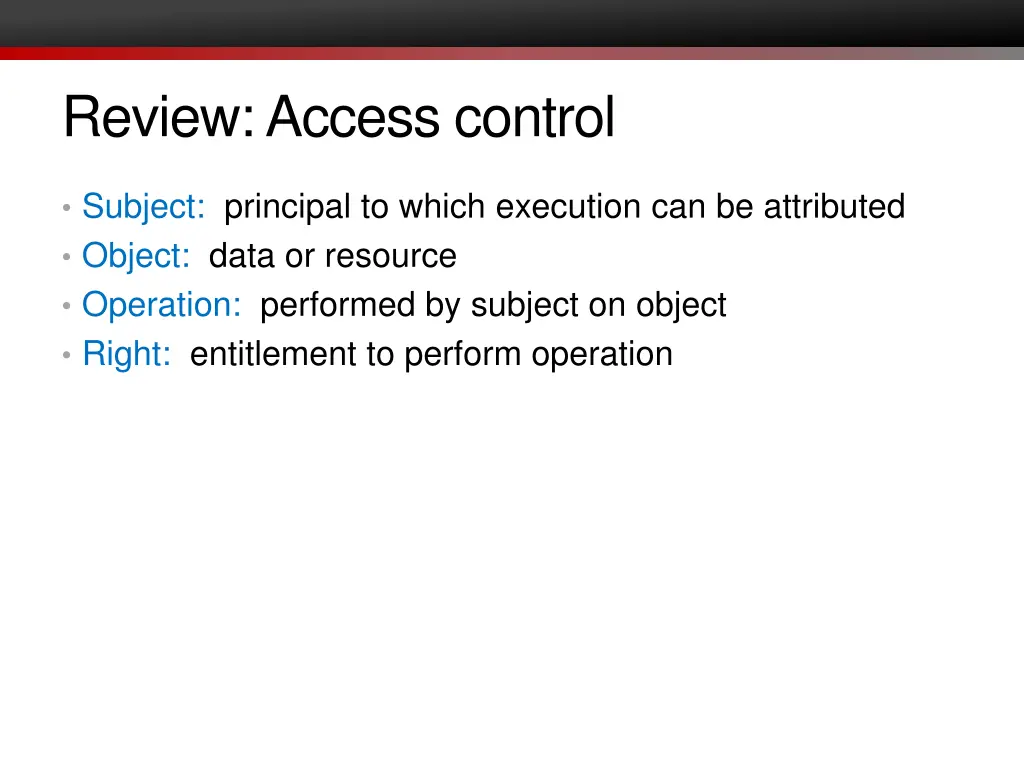 Review: Access control

• Subject: principal to which execution can be attributed
• Object: data or resource
• Operation: performed by subject on object
• Right: entitlement to perform operation